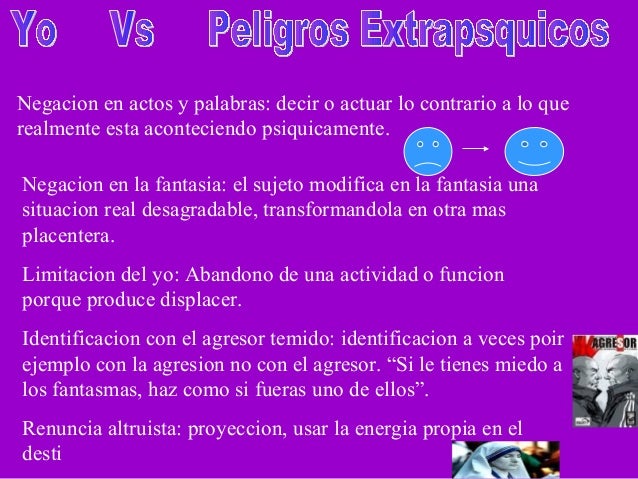 Yo Vs Peligros Extrapsquicos

Negacion en actos y palabras: decir o actuar lo contrario a lo que realmente esta aconteciendo psiquicamente.

Negacion en la fantasia: el sujeto modifica en la fantasia una situacion real desagradable, transformandola en otra mas placentera.

Limitacion del yo: Abandono de una actividad o funcion porque produce displacer.

Identificacion con el agresor temido: identificacion a veces poir ejemplo con la agresion no con el agresor. “Si le tienes miedo a los fantasmas, haz como si fueras uno de ellos”.

AGRESOR

Renuncia altruista: proyeccion, usar la energia propia en el desti